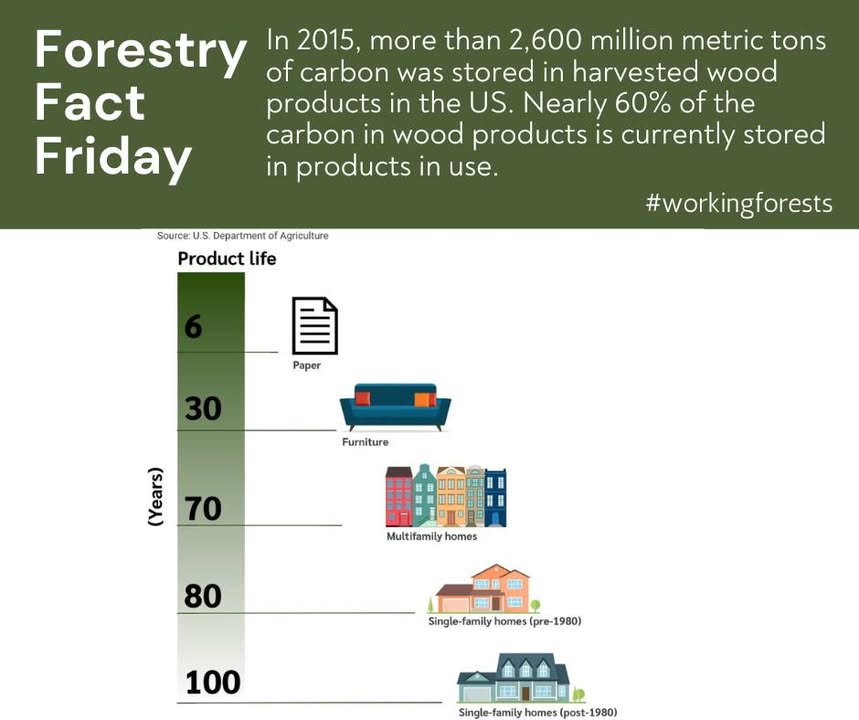 Forestry Fact Friday

In 2015, more than 2,600 million metric tons of carbon was stored in harvested wood products in the US. Nearly 60% of the carbon in wood products is currently stored in products in use.

#workingforests

Source: U.S. Department of Agriculture

Product life

(Years)

6
Paper

30
Furniture

70
Multifamily homes

80
Single-family homes (pre-1980)

100
Single-family homes (post-1980)